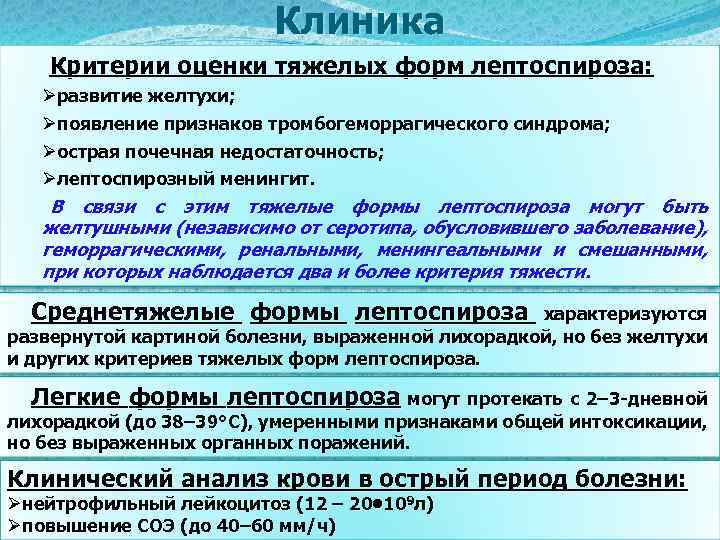 Клиника

Критерии оценки тяжелых форм лептоспироза:

➢развитие желтухи;

➢появление признаков тромбогеморрагического синдрома;

➢острая почечная недостаточность;

➢лептоспирозный менингит.

В связи с этим тяжелые формы лептоспироза могут быть желтушными (независимо от серотипа, обусловившего заболевание), геморрагическими, ренальными, менингеальными и смешанными, при которых наблюдается два и более критерия тяжести.

Среднетяжелые формы лептоспироза характеризуются развернутой картиной болезни, выраженной лихорадкой, но без желтухи и других критериев тяжелых форм лептоспироза.

Легкие формы лептоспироза могут протекать с 2–3-дневной лихорадкой (до 38–39°С), умеренными признаками общей интоксикации, но без выраженных органных поражений.

Клинический анализ крови в острый период болезни:

➢нейтрофильный лейкоцитоз (12 – 20•$10^9$л)

➢повышение СОЭ (до 40–60 мм/ч)